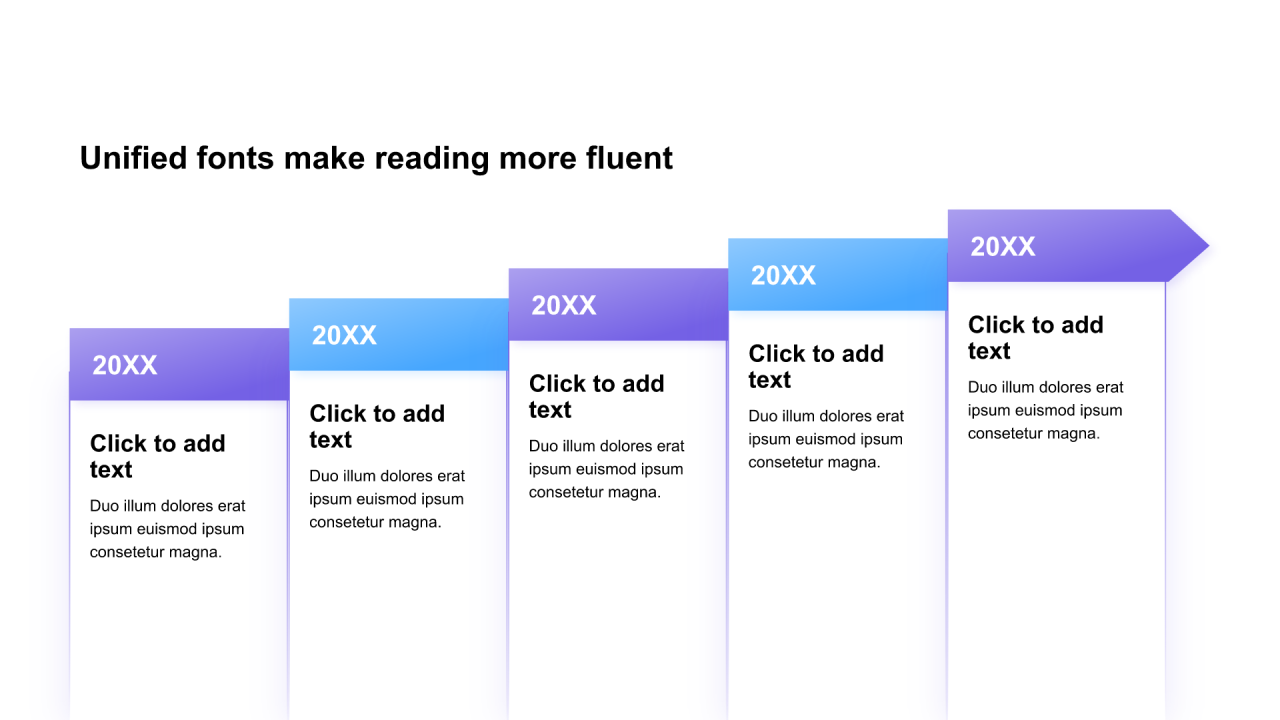 Unified fonts make reading more fluent

20XX

Click to add text

Duo illum dolores erat ipsum euismod ipsum consetetur magna.

20XX

Click to add text

Duo illum dolores erat ipsum euismod ipsum consetetur magna.

20XX

Click to add text

Duo illum dolores erat ipsum euismod ipsum consetetur magna.

20XX

Click to add text

Duo illum dolores erat ipsum euismod ipsum consetetur magna.

20XX

Click to add text

Duo illum dolores erat ipsum euismod ipsum consetetur magna.